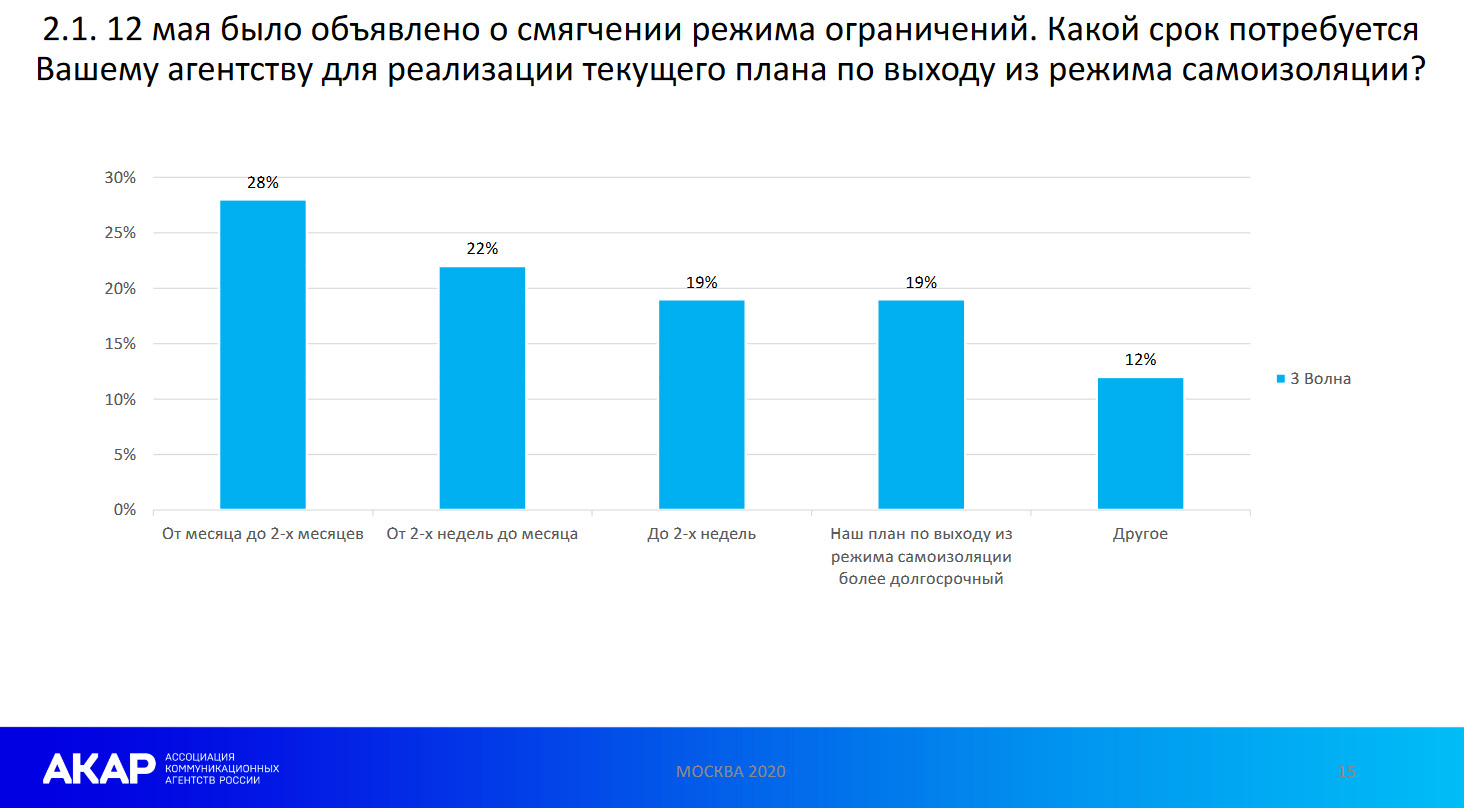 2.1. 12 мая было объявлено о смягчении режима ограничений. Какой срок потребуется Вашему агентству для реализации текущего плана по выходу из режима самоизоляции?

30%
25%
20%
15%
10%
5%
0%

28%
22%
19%
19%
12%

От месяца до 2-х месяцев
От 2-х недель до месяца
До 2-х недель
Наш план по выходу из режима самоизоляции более долгосрочный
Другое

3 Волна

АКАР АССОЦИАЦИЯ КОММУНИКАЦИОННЫХ АГЕНТСТВ РОССИИ

МОСКВА 2020

15